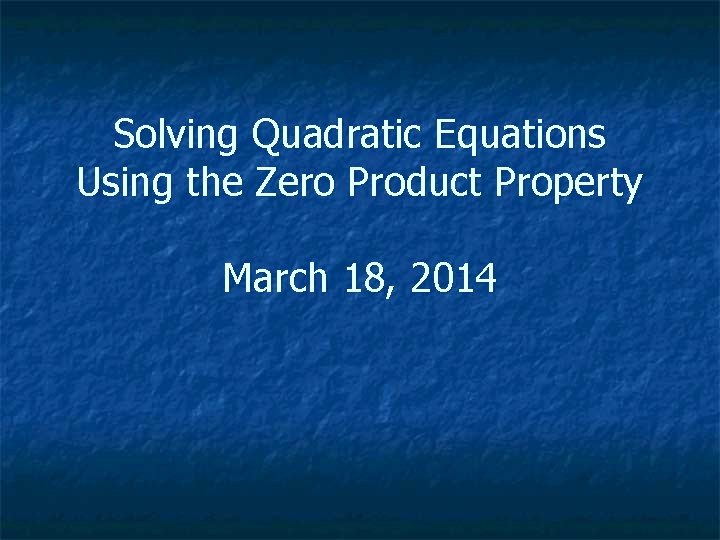 Solving Quadratic Equations Using the Zero Product Property

March 18, 2014